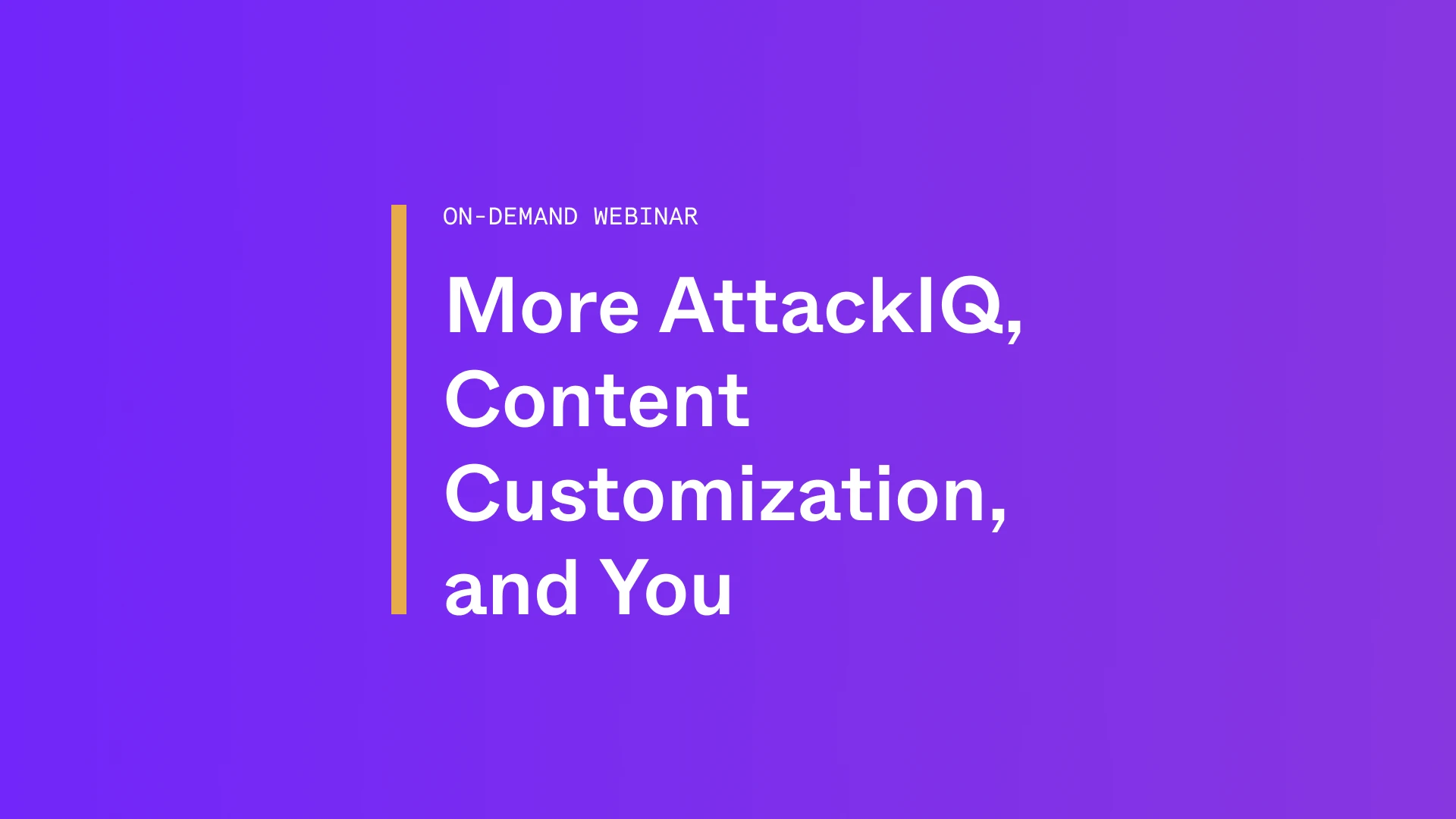 ON-DEMAND WEBINAR

More AttackIQ, Content Customization, and You